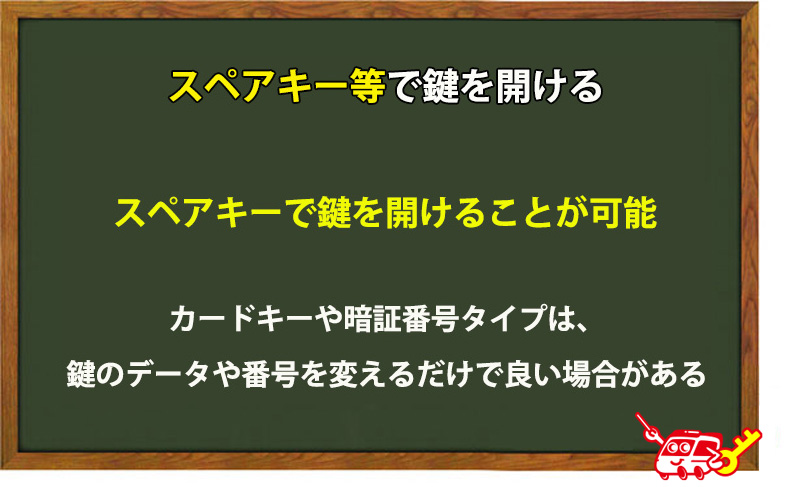 スペアキー等で鍵を開ける

スペアキーで鍵を開けることが可能

カードキーや暗証番号タイプは、
鍵のデータや番号を変えるだけで良い場合がある